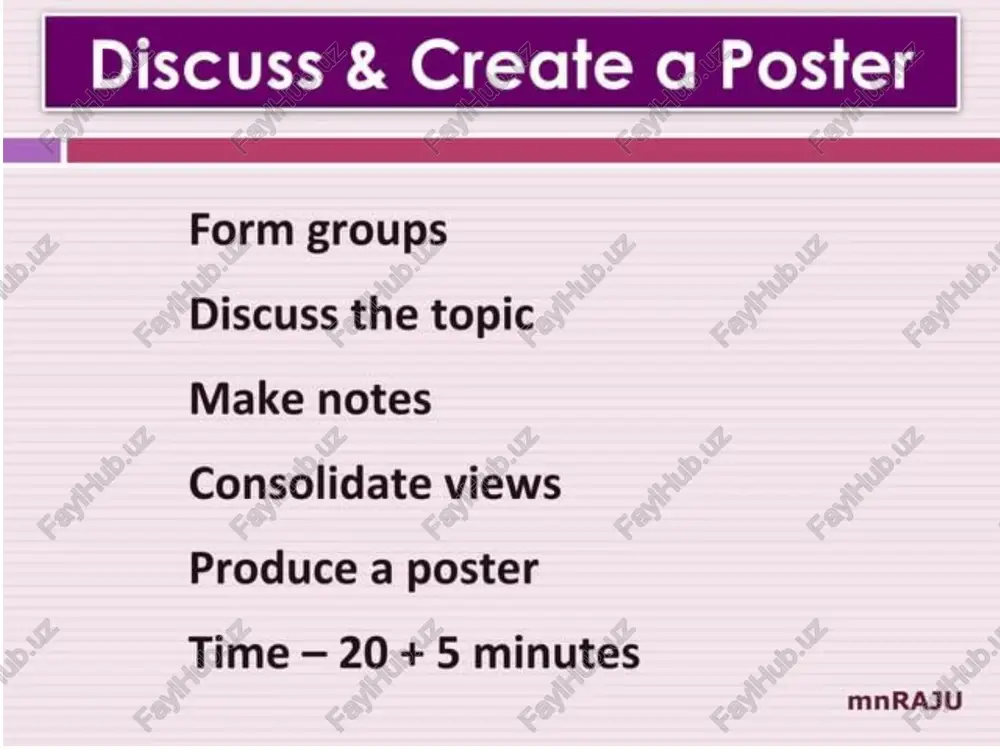 Discuss & Create a Poster

Form groups

Discuss the topic

Make notes

Consolidate views

Produce a poster

Time – 20 + 5 minutes

mnRAJU

FaylHub.uz